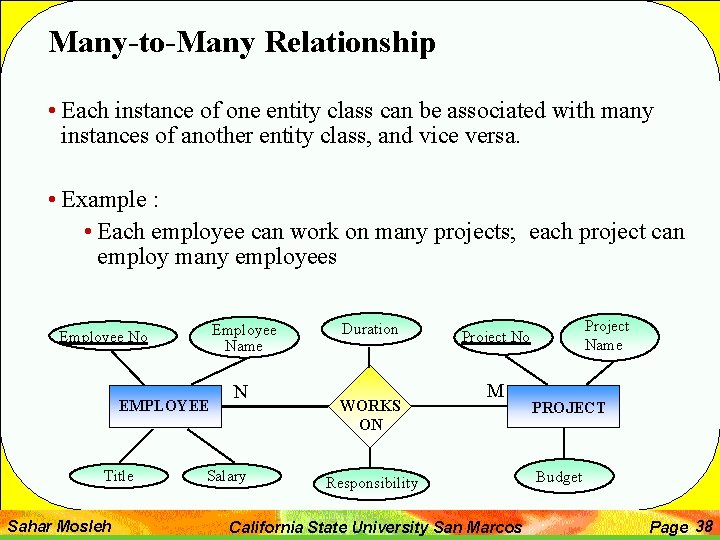 Many-to-Many Relationship

• Each instance of one entity class can be associated with many instances of another entity class, and vice versa.

• Example :

• Each employee can work on many projects; each project can employ many employees

Employee No
Employee Name
Duration
Project No
Project Name
EMPLOYEE
N
WORKS ON
M
PROJECT
Title
Salary
Responsibility
Budget

Sahar Mosleh
California State University San Marcos
Page 38